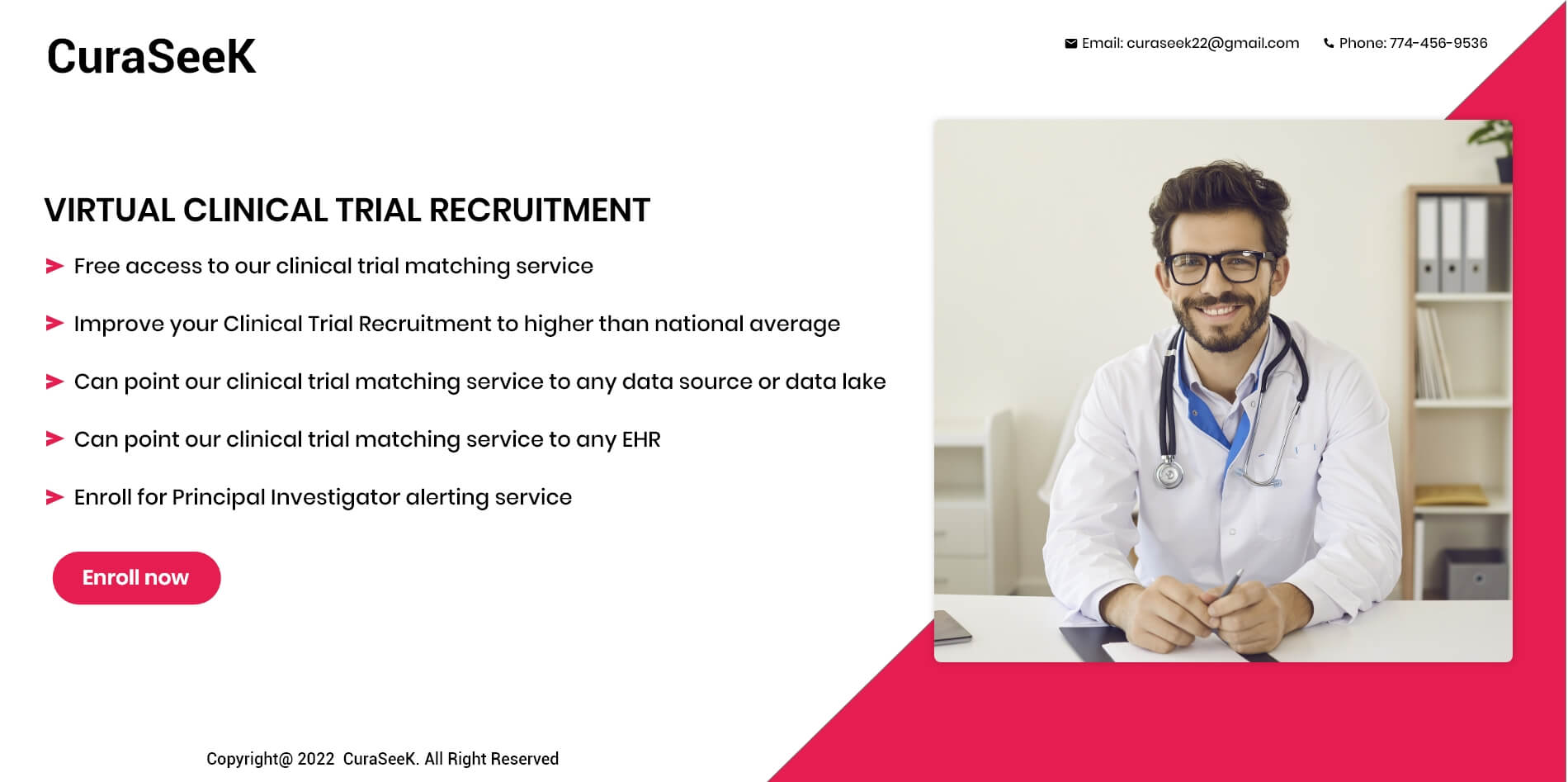 CuraSeeK

Email: curaseek22@gmail.com Phone: 774-456-9536

VIRTUAL CLINICAL TRIAL RECRUITMENT

Free access to our clinical trial matching service

Improve your Clinical Trial Recruitment to higher than national average

Can point our clinical trial matching service to any data source or data lake

Can point our clinical trial matching service to any EHR

Enroll for Principal Investigator alerting service

Enroll now

Copyright@ 2022 CuraSeeK. All Right Reserved